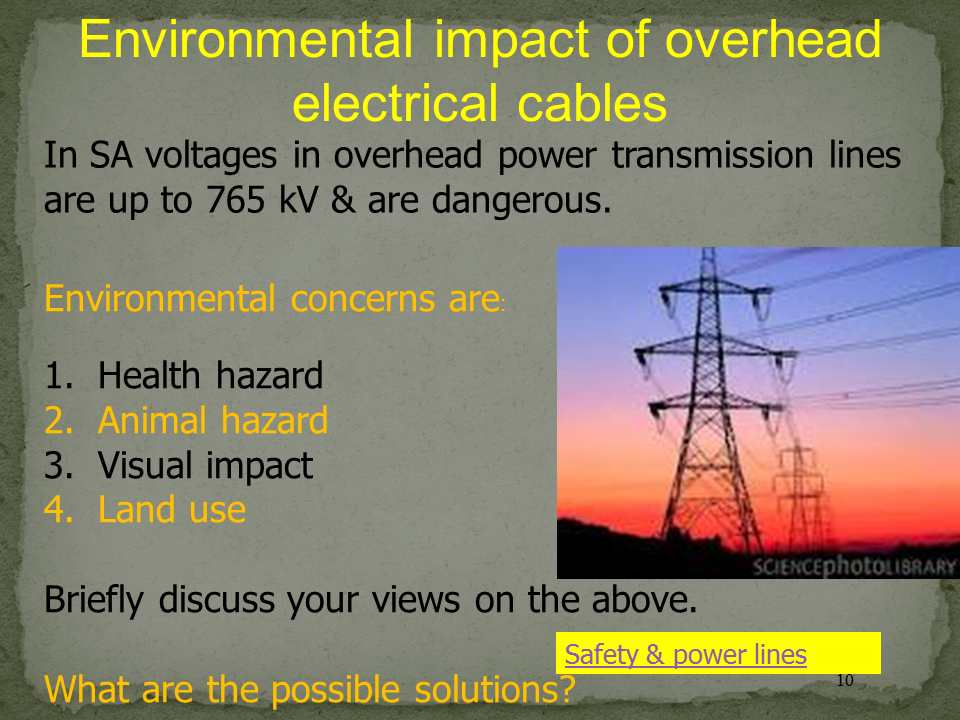 Environmental impact of overhead electrical cables

In SA voltages in overhead power transmission lines are up to 765 kV & are dangerous.

Environmental concerns are:

1. Health hazard
2. Animal hazard
3. Visual impact
4. Land use

SCIENCEphotoLIBRARY

Briefly discuss your views on the above.

Safety & power lines

What are the possible solutions?

10